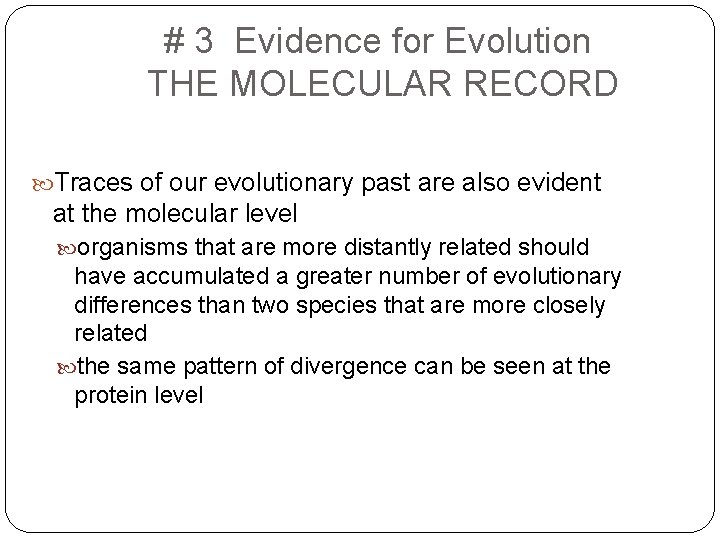 # 3 Evidence for Evolution
THE MOLECULAR RECORD

Traces of our evolutionary past are also evident at the molecular level

organisms that are more distantly related should have accumulated a greater number of evolutionary differences than two species that are more closely related

the same pattern of divergence can be seen at the protein level